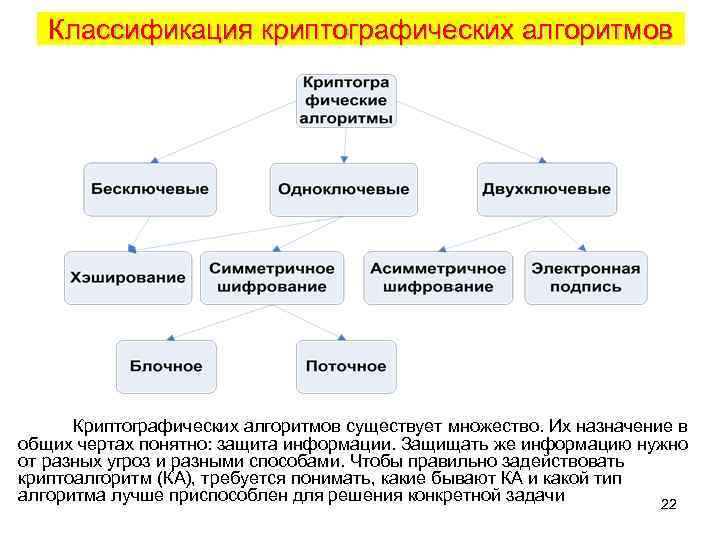 Классификация криптографических алгоритмов

Криптогра фические алгоритмы

Бесключевые

Одноключевые

Двухключевые

Хэширование

Симметричное шифрование

Асимметричное шифрование

Электронная подпись

Блочное

Поточное

Криптографических алгоритмов существует множество. Их назначение в общих чертах понятно: защита информации. Защищать же информацию нужно от разных угроз и разными способами. Чтобы правильно задействовать криптоалгоритм (КА), требуется понимать, какие бывают КА и какой тип алгоритма лучше приспособлен для решения конкретной задачи

22